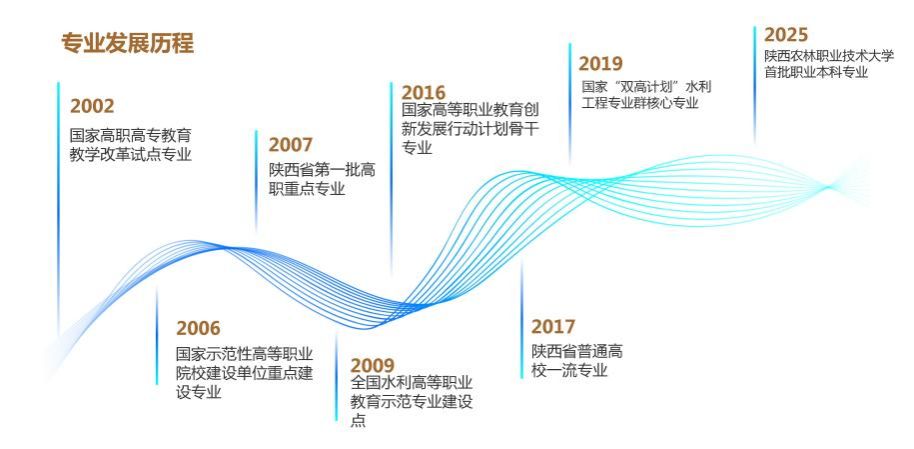 专业发展历程

2002
国家高职高专教育教学改革试点专业

2006
国家示范性高等职业院校建设单位重点建设专业

2007
陕西省第一批高职重点专业

2009
全国水利高等职业教育示范专业建设点

2016
国家高等职业教育创新发展行动计划骨干专业

2017
陕西省普通高校一流专业

2019
国家“双高计划”水利工程专业群核心专业

2025
陕西农林职业技术大学首批职业本科专业